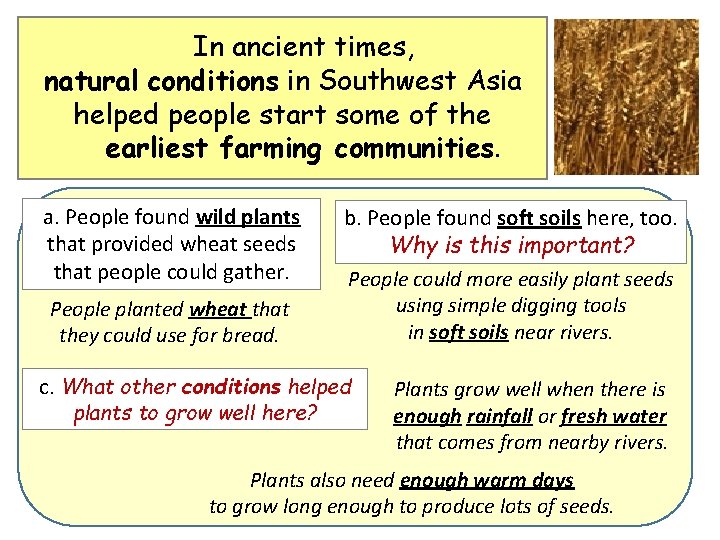 In ancient times, natural conditions in Southwest Asia helped people start some of the earliest farming communities.

a. People found wild plants that provided wheat seeds that people could gather.

People planted wheat that they could use for bread.

b. People found soft soils here, too. Why is this important?

People could more easily plant seeds using simple digging tools in soft soils near rivers.

c. What other conditions helped plants to grow well here?

Plants grow well when there is enough rainfall or fresh water that comes from nearby rivers.

Plants also need enough warm days to grow long enough to produce lots of seeds.